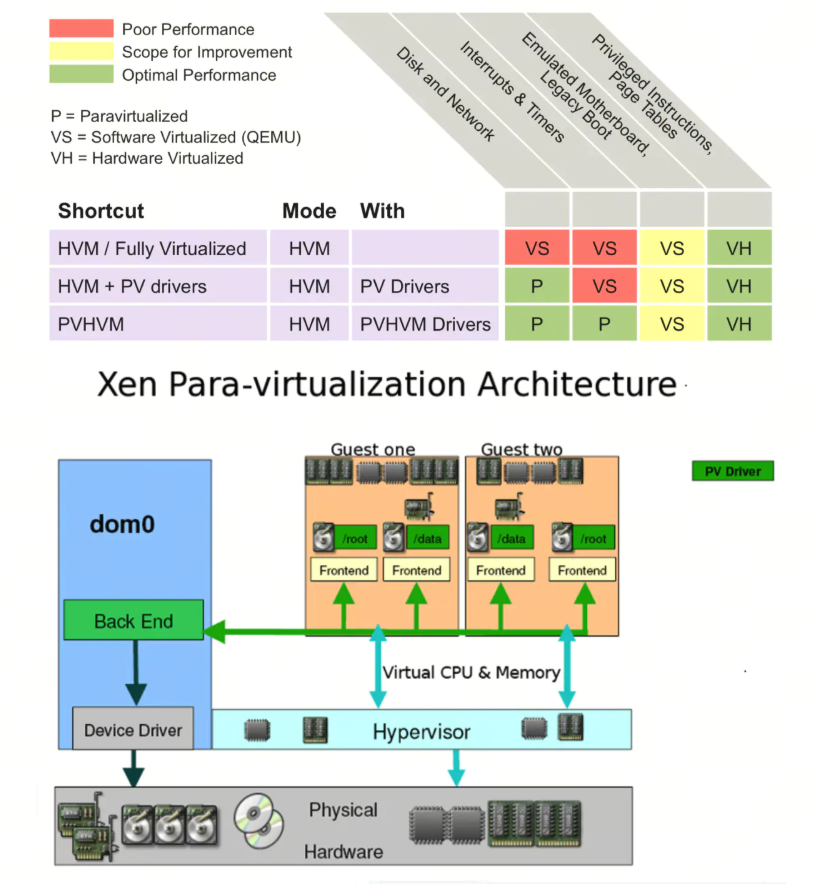 Poor Performance
Scope for Improvement
Optimal Performance

P = Paravirtualized
VS = Software Virtualized (QEMU)
VH = Hardware Virtualized

| Shortcut | Mode | With | Disk and Network | Interrupts & Timers | Emulated Motherboard, Legacy Boot | Privileged Instructions, Page Tables |
|---|---|---|---|---|---|---|
| HVM / Fully Virtualized | HVM | | VS | VS | VS | VH |
| HVM + PV drivers | HVM | PV Drivers | P | VS | VS | VH |
| PVHVM | HVM | PVHVM Drivers | P | P | VS | VH |

Xen Para-virtualization Architecture

Guest one
Guest two
PV Driver
dom0
/root
/data
/data
/root
Frontend
Frontend
Frontend
Frontend
Back End
Virtual CPU & Memory
Device Driver
Hypervisor
Physical
Hardware